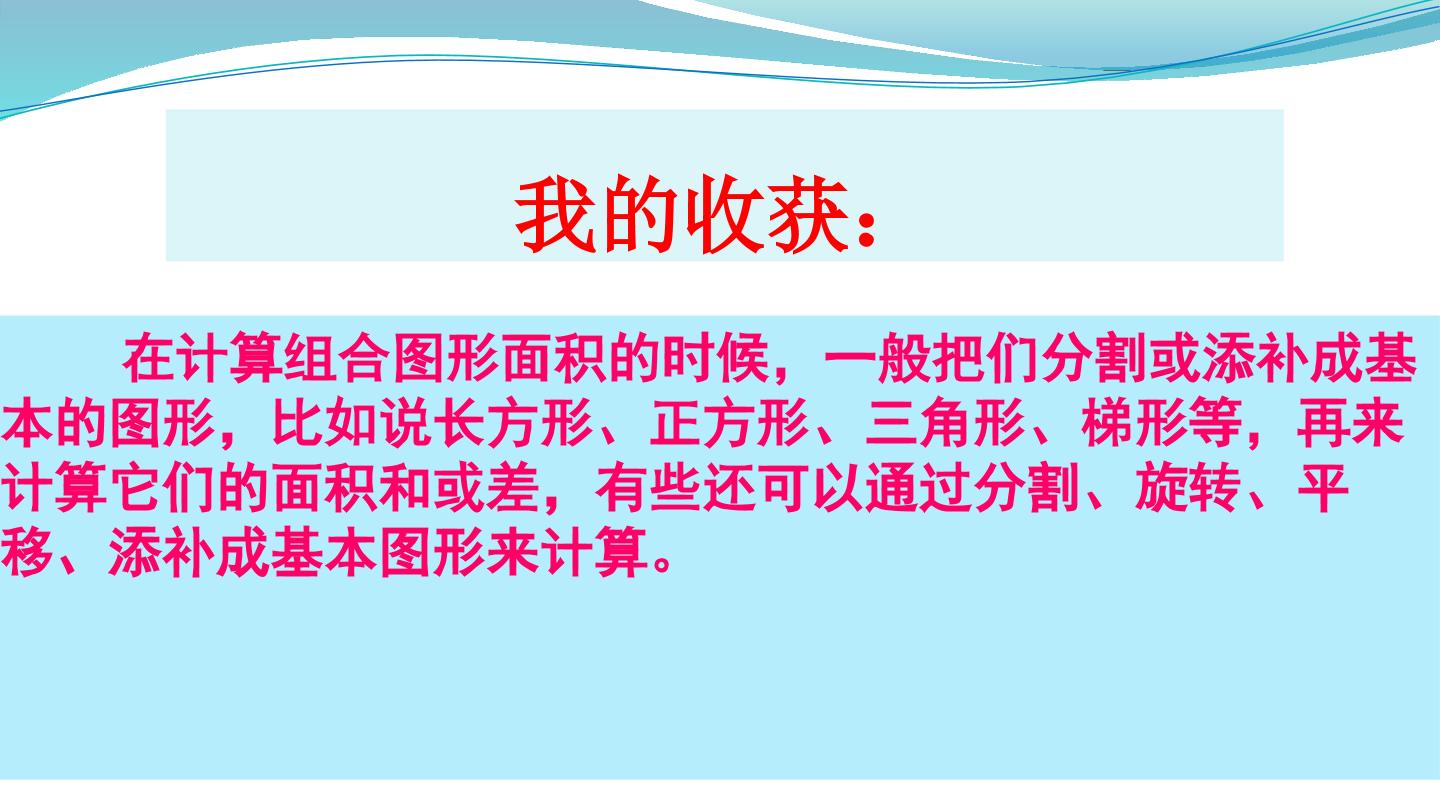 我的收获：

在计算组合图形面积的时候，一般把们分割或添补成基本的图形，比如说长方形、正方形、三角形、梯形等，再来计算它们的面积和或差，有些还可以通过分割、旋转、平移、添补成基本图形来计算。